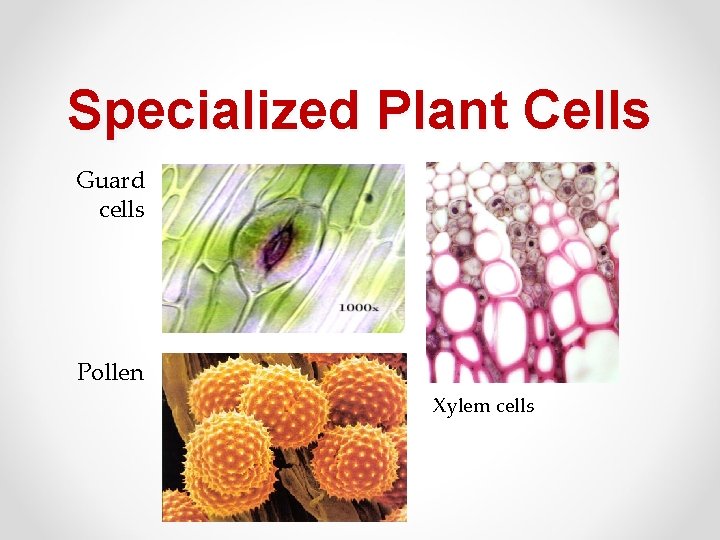 Specialized Plant Cells

Guard cells

1000x

Pollen

Xylem cells